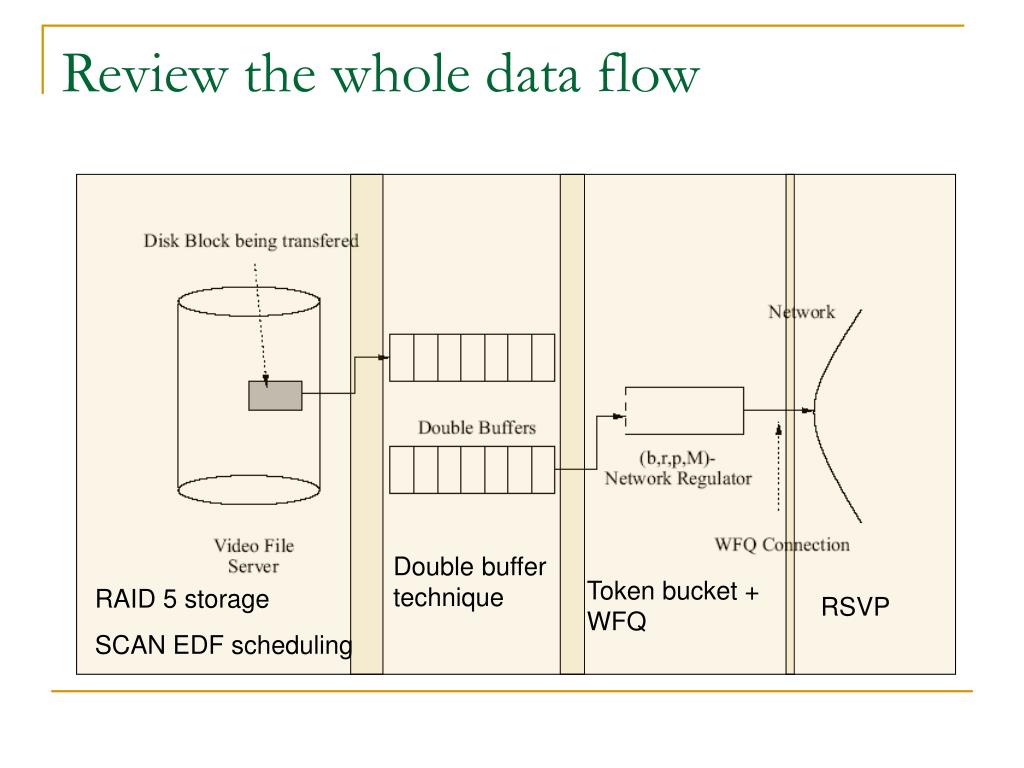 Review the whole data flow

Disk Block being transfered

Network

Double Buffers

(b,r,p,M)-
Network Regulator

Video File
Server

WFQ Connection

RAID 5 storage

SCAN EDF scheduling

Double buffer technique

Token bucket + WFQ

RSVP